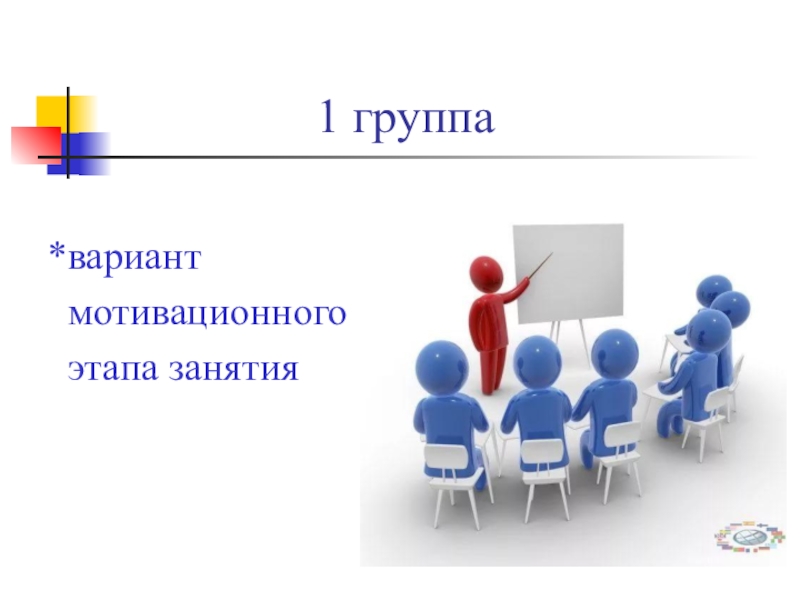 1 группа

*вариант мотивационного этапа занятия